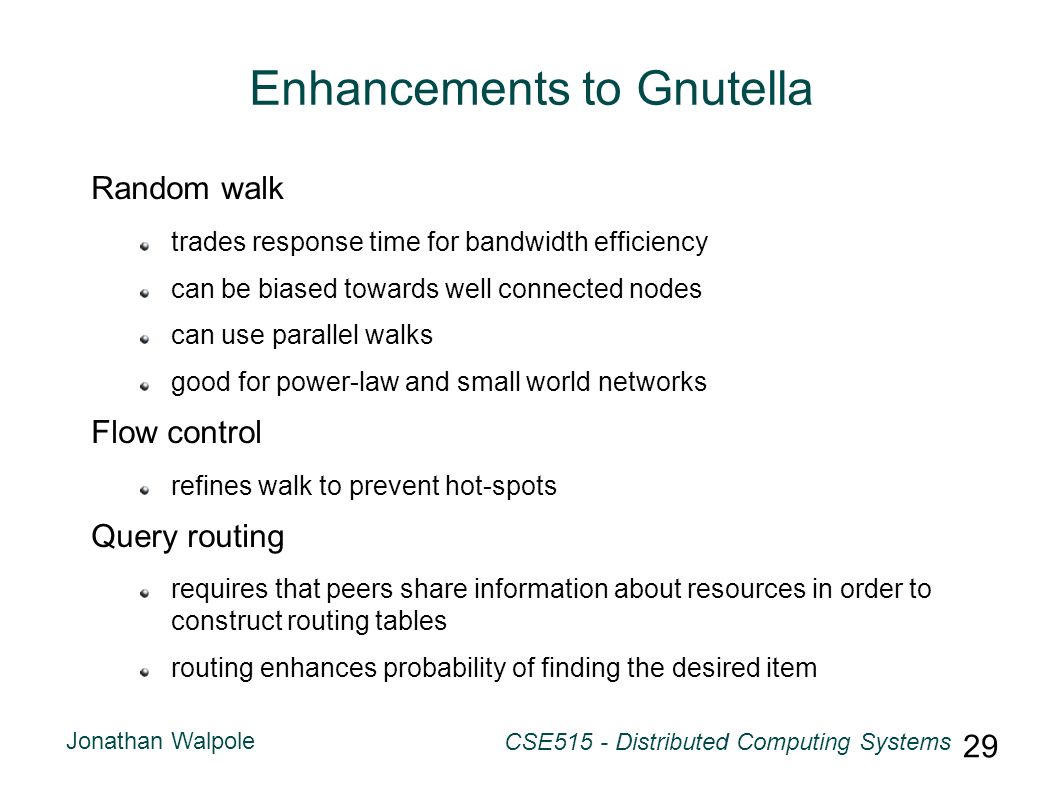 Enhancements to Gnutella

Random walk

trades response time for bandwidth efficiency

can be biased towards well connected nodes

can use parallel walks

good for power-law and small world networks

Flow control

refines walk to prevent hot-spots

Query routing

requires that peers share information about resources in order to construct routing tables

routing enhances probability of finding the desired item

Jonathan Walpole

CSE515 - Distributed Computing Systems

29